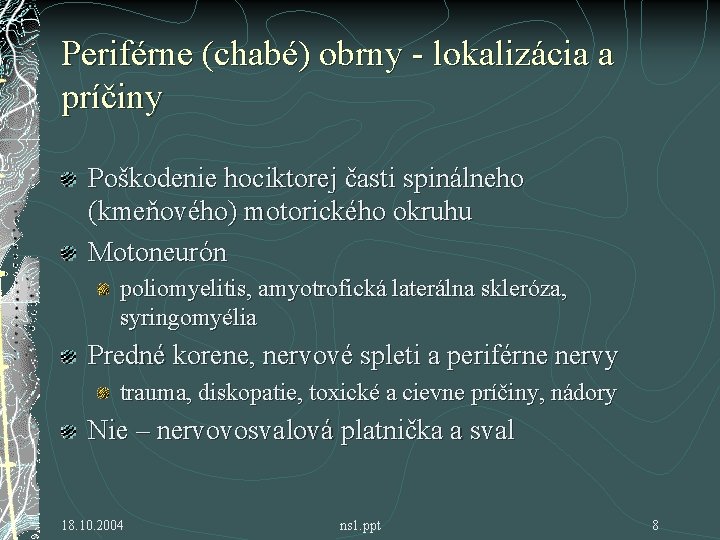 Periférne (chabé) obrny - lokalizácia a príčiny

Poškodenie hociktorej časti spinálneho (kmeňového) motorického okruhu

Motoneurón

poliomyelitis, amyotrofická laterálna skleróza, syringomyélia

Predné korene, nervové spleti a periférne nervy

trauma, diskopatie, toxické a cievne príčiny, nádory

Nie – nervovosvalová platnička a sval

18.10.2004

ns1.ppt

8